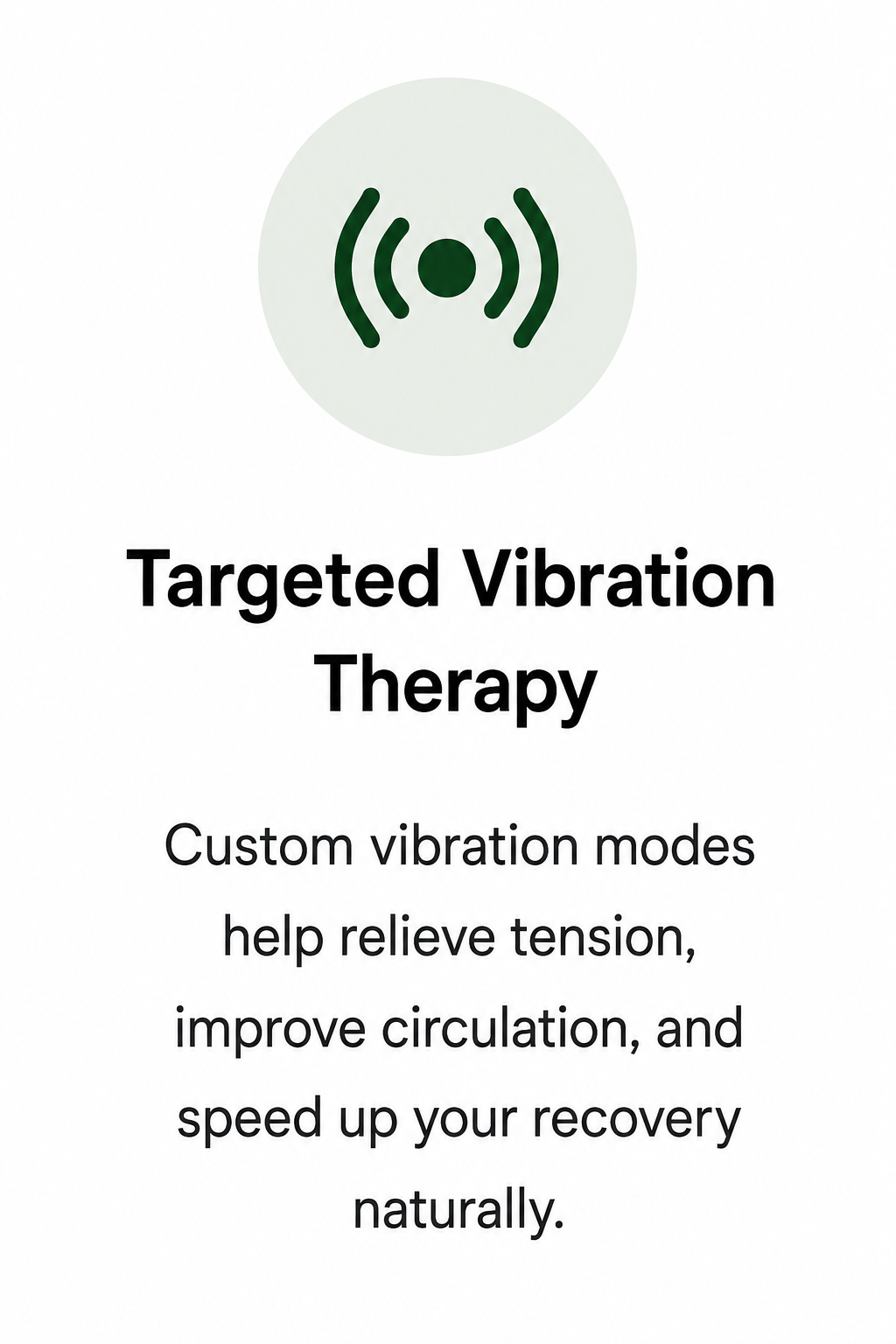 Targeted Vibration Therapy

Custom vibration modes help relieve tension, improve circulation, and speed up your recovery naturally.